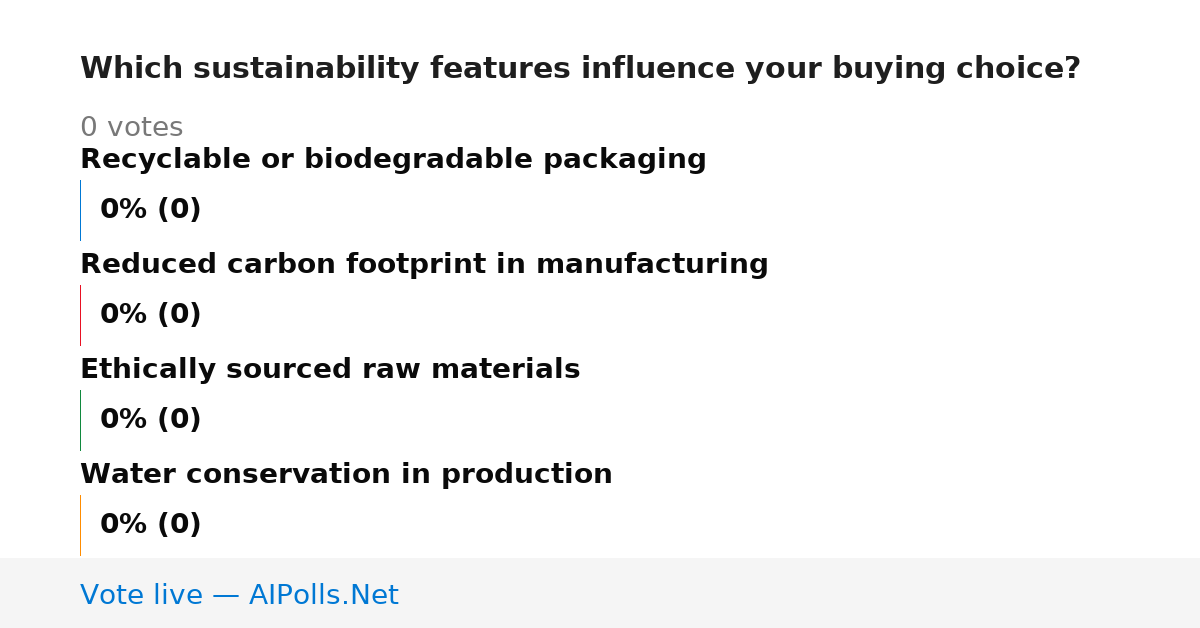 Which sustainability features influence your buying choice?

0 votes

Recyclable or biodegradable packaging

0% (0)

Reduced carbon footprint in manufacturing

0% (0)

Ethically sourced raw materials

0% (0)

Water conservation in production

0% (0)

Vote live — AIPolls.Net